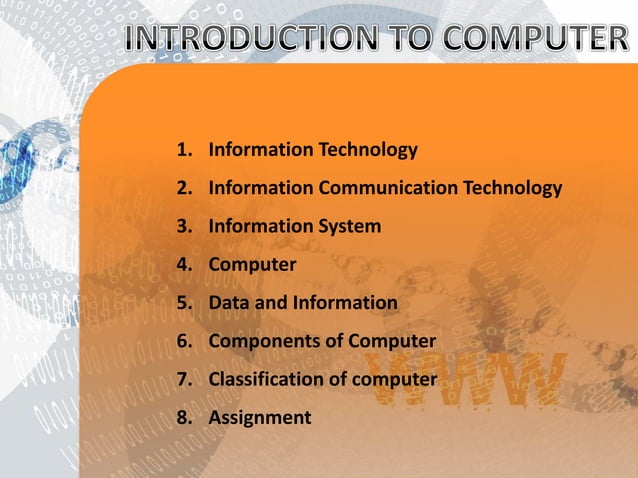 INTRODUCTION TO COMPUTER

1. Information Technology
2. Information Communication Technology
3. Information System
4. Computer
5. Data and Information
6. Components of Computer
7. Classification of computer
8. Assignment

WWW